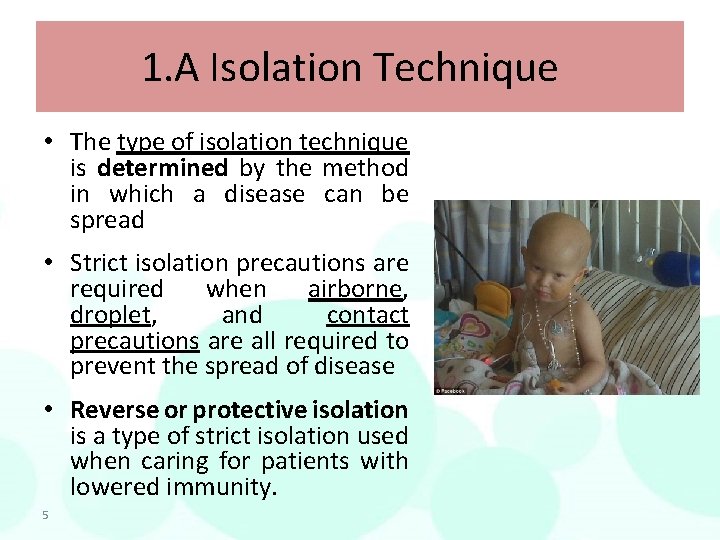 1.A Isolation Technique

• The type of isolation technique is determined by the method in which a disease can be spread

• Strict isolation precautions are required when airborne, droplet, and contact precautions are all required to prevent the spread of disease

• Reverse or protective isolation is a type of strict isolation used when caring for patients with lowered immunity.

© Facebook

5